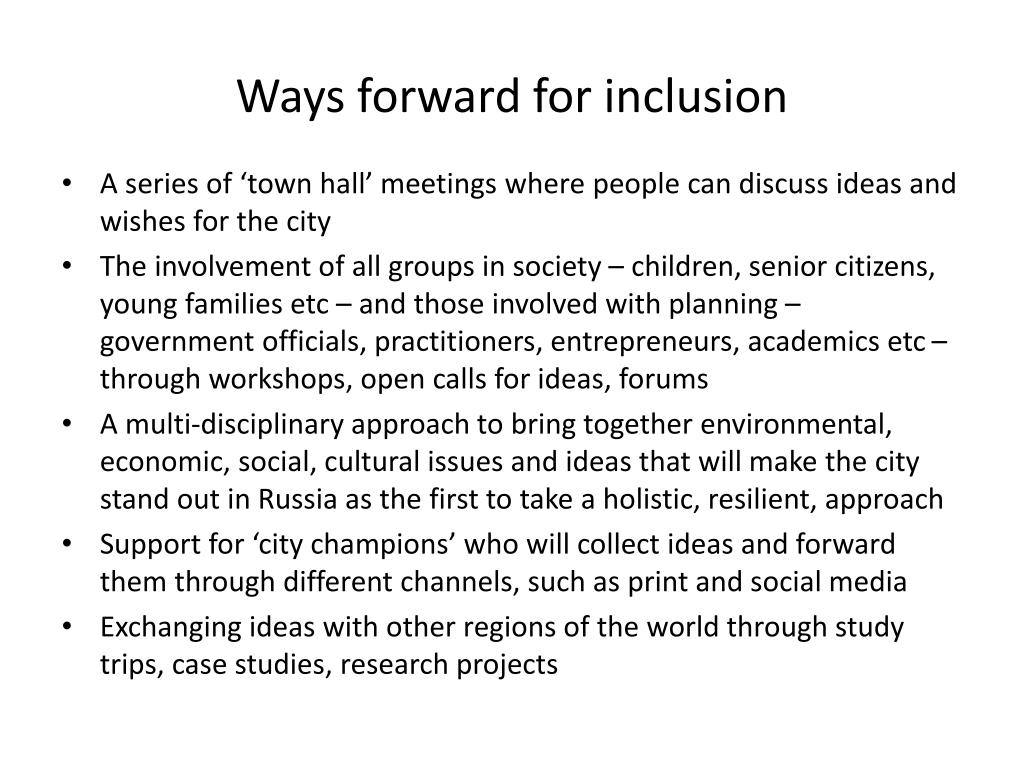 Ways forward for inclusion

• A series of ‘town hall’ meetings where people can discuss ideas and wishes for the city
• The involvement of all groups in society – children, senior citizens, young families etc – and those involved with planning – government officials, practitioners, entrepreneurs, academics etc – through workshops, open calls for ideas, forums
• A multi-disciplinary approach to bring together environmental, economic, social, cultural issues and ideas that will make the city stand out in Russia as the first to take a holistic, resilient, approach
• Support for ‘city champions’ who will collect ideas and forward them through different channels, such as print and social media
• Exchanging ideas with other regions of the world through study trips, case studies, research projects